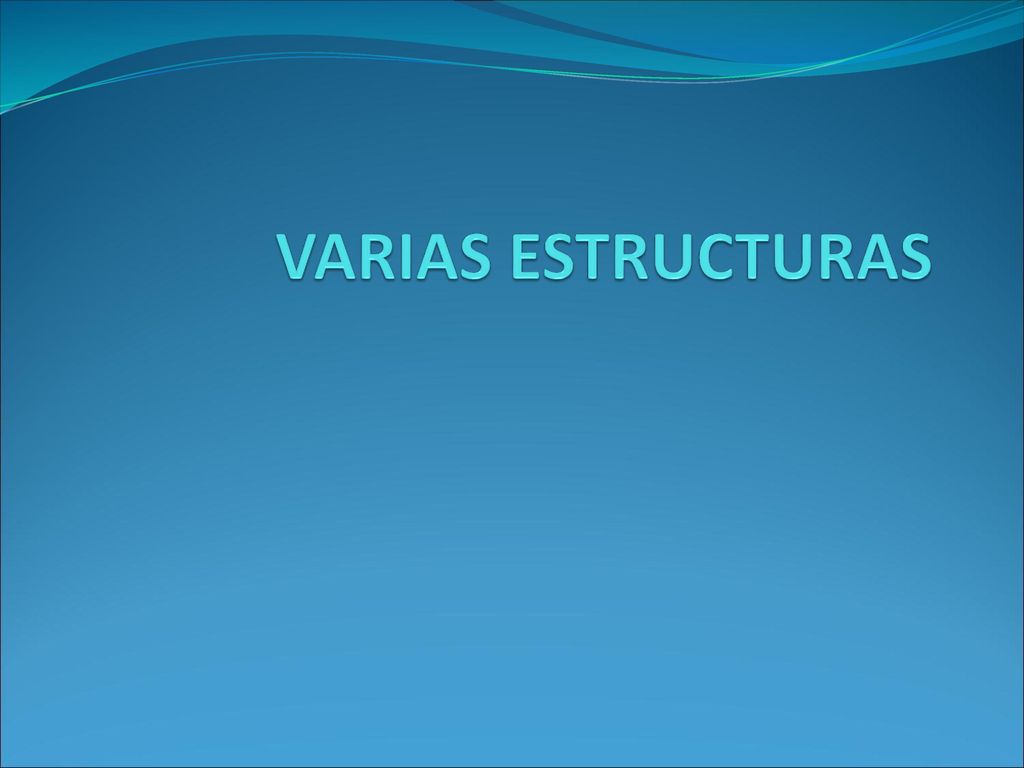 VARIAS ESTRUCTURAS